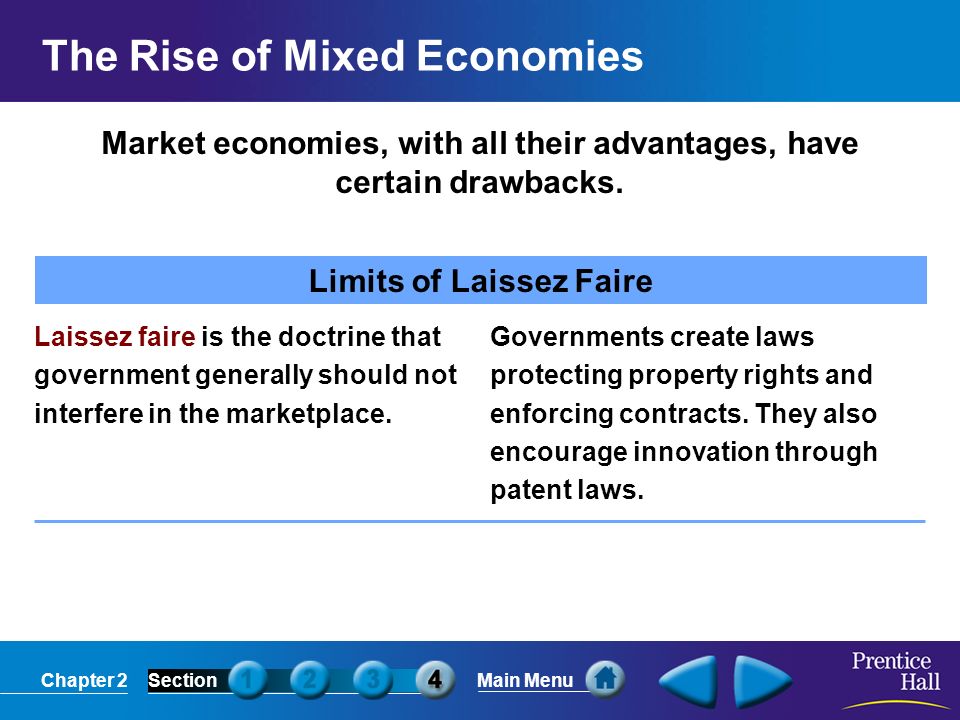 The Rise of Mixed Economies

Market economies, with all their advantages, have certain drawbacks.

Limits of Laissez Faire

Laissez faire is the doctrine that government generally should not interfere in the marketplace.

Governments create laws protecting property rights and enforcing contracts. They also encourage innovation through patent laws.

Chapter 2 Section 1 2 3 4 Main Menu

Prentice Hall